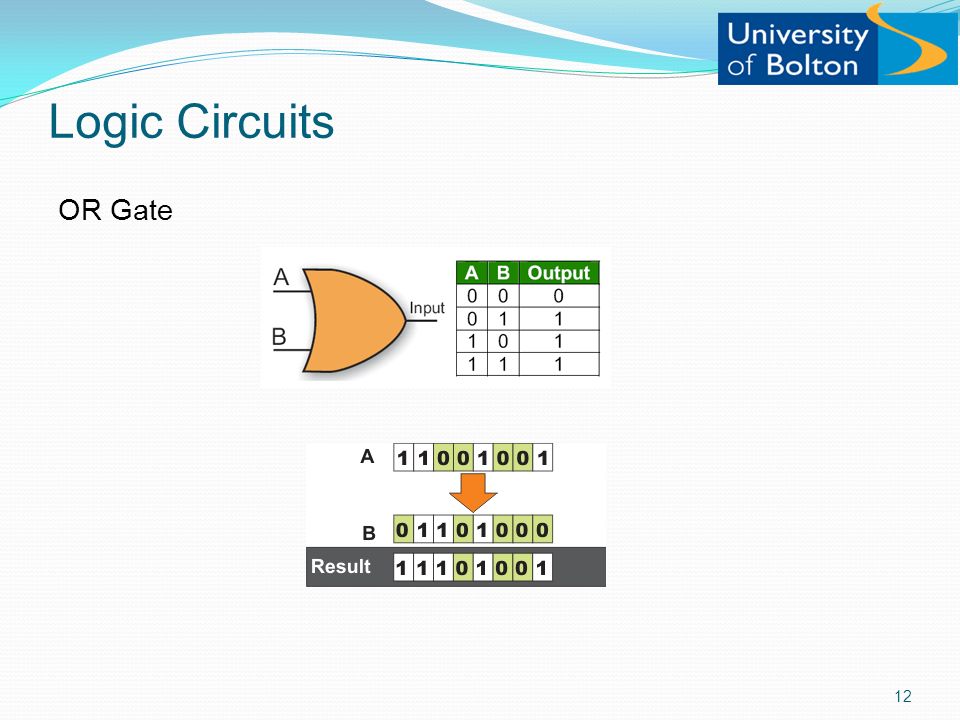 University of Bolton

Logic Circuits

OR Gate

A

B

Input

| A | B | Output |
|---|---|---|
| 0 | 0 | 0 |
| 0 | 1 | 1 |
| 1 | 0 | 1 |
| 1 | 1 | 1 |

A 1 1 0 0 1 0 0 1

B 0 1 1 0 1 0 0 0

Result 1 1 1 0 1 0 0 1

12